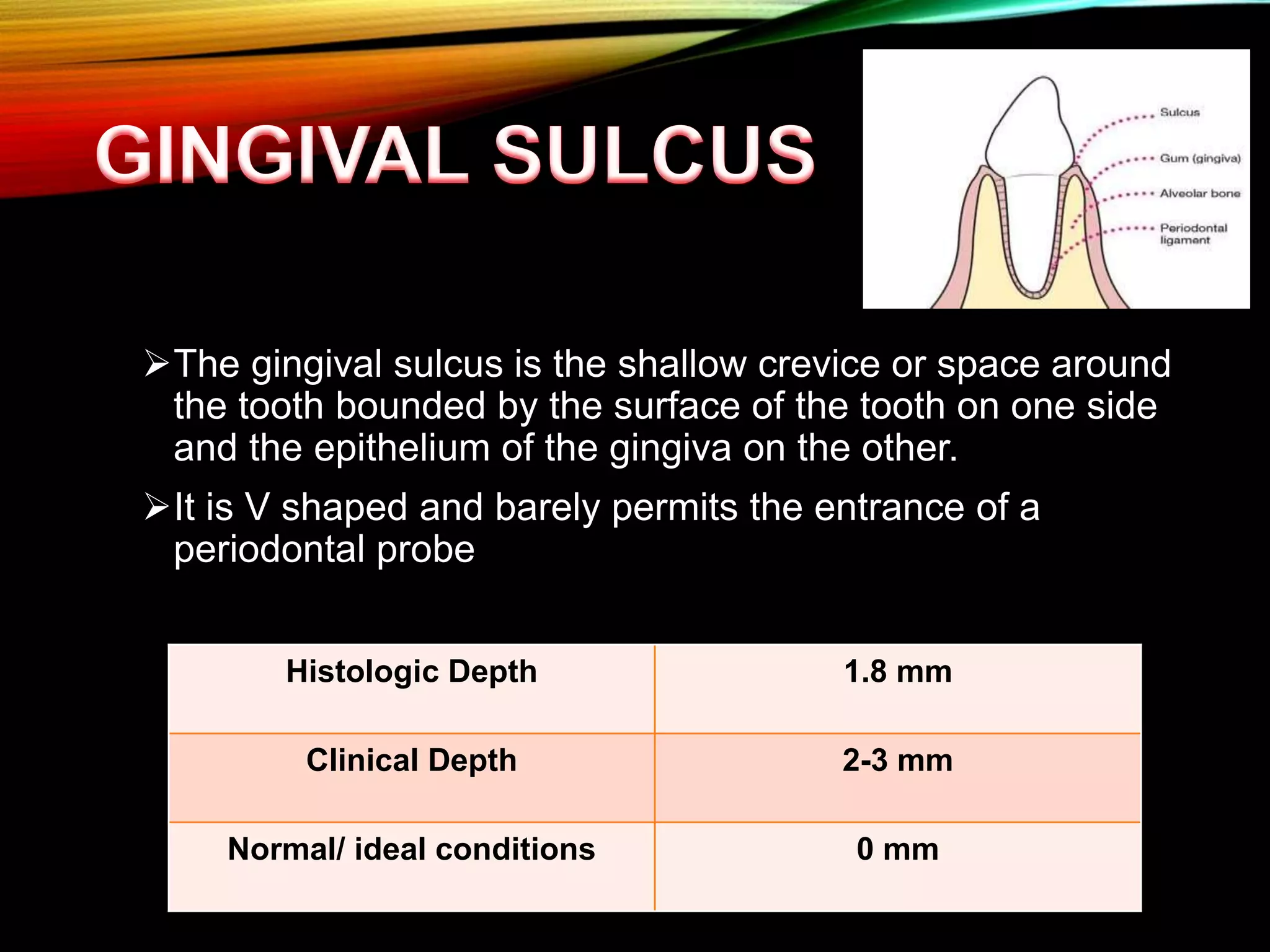 GINGIVAL SULCUS

Sulcus
Gum (gingiva)
Alveolar bone
Periodontal ligament

➢The gingival sulcus is the shallow crevice or space around the tooth bounded by the surface of the tooth on one side and the epithelium of the gingiva on the other.

➢It is V shaped and barely permits the entrance of a periodontal probe

| Histologic Depth | 1.8 mm |
|---|---|
| Clinical Depth | 2-3 mm |
| Normal/ ideal conditions | 0 mm |